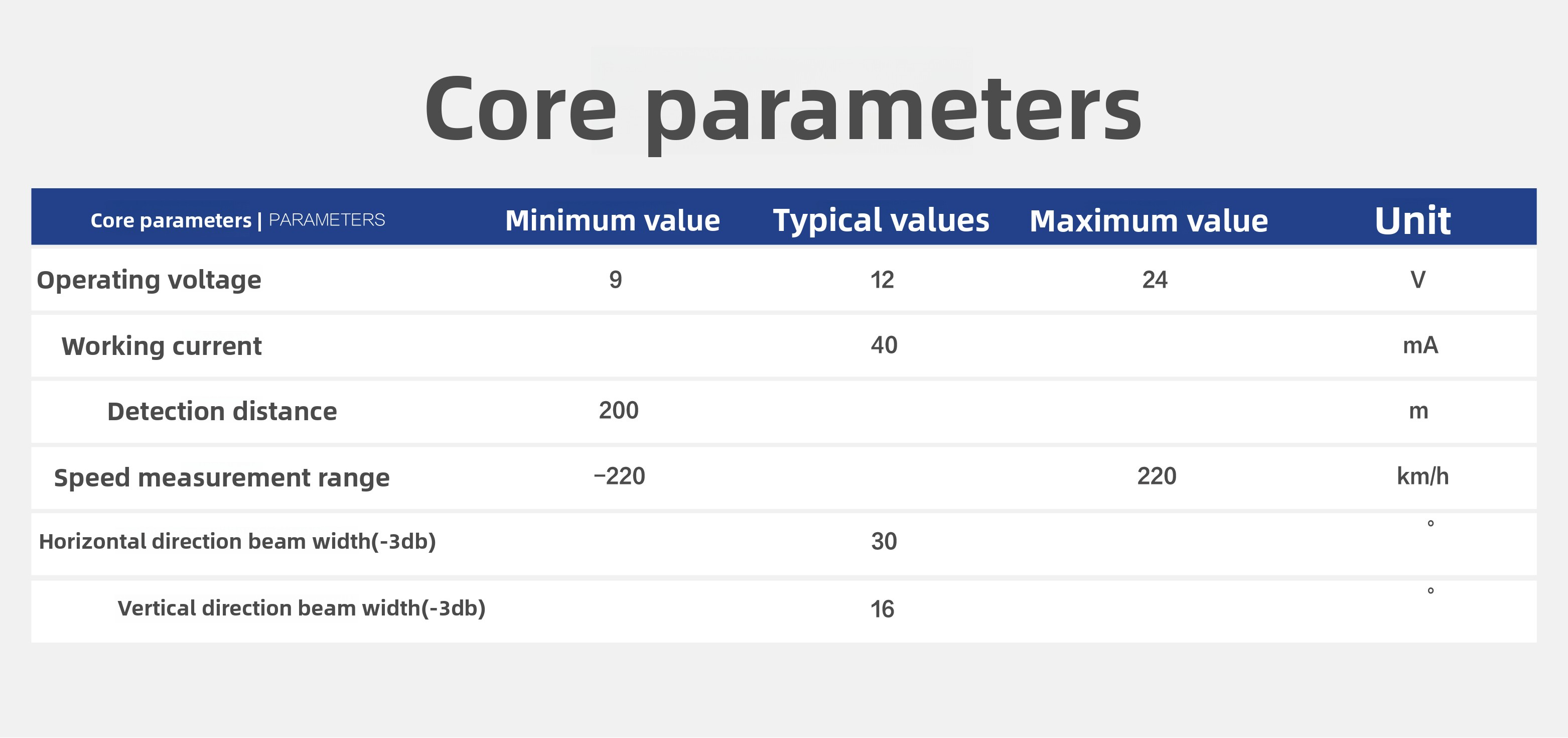 Core parameters

| Core parameters \| PARAMETERS | Minimum value | Typical values | Maximum value | Unit |
|---|---|---|---|---|
| Operating voltage | 9 | 12 | 24 | V |
| Working current | | 40 | | mA |
| Detection distance | 200 | | | m |
| Speed measurement range | −220 | | 220 | km/h |
| Horizontal direction beam width(-3db) | | 30 | | ° |
| Vertical direction beam width(-3db) | | 16 | | ° |